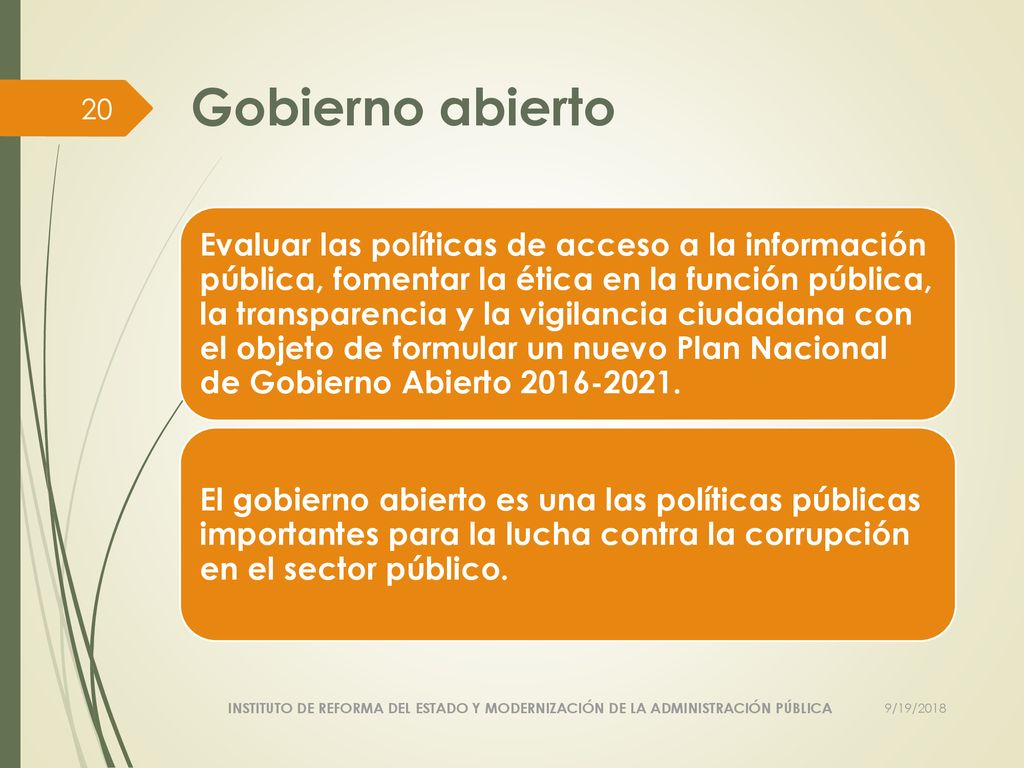 20

Gobierno abierto

Evaluar las políticas de acceso a la información pública, fomentar la ética en la función pública, la transparencia y la vigilancia ciudadana con el objeto de formular un nuevo Plan Nacional de Gobierno Abierto 2016-2021.

El gobierno abierto es una las políticas públicas importantes para la lucha contra la corrupción en el sector público.

INSTITUTO DE REFORMA DEL ESTADO Y MODERNIZACIÓN DE LA ADMINISTRACIÓN PÚBLICA

9/19/2018